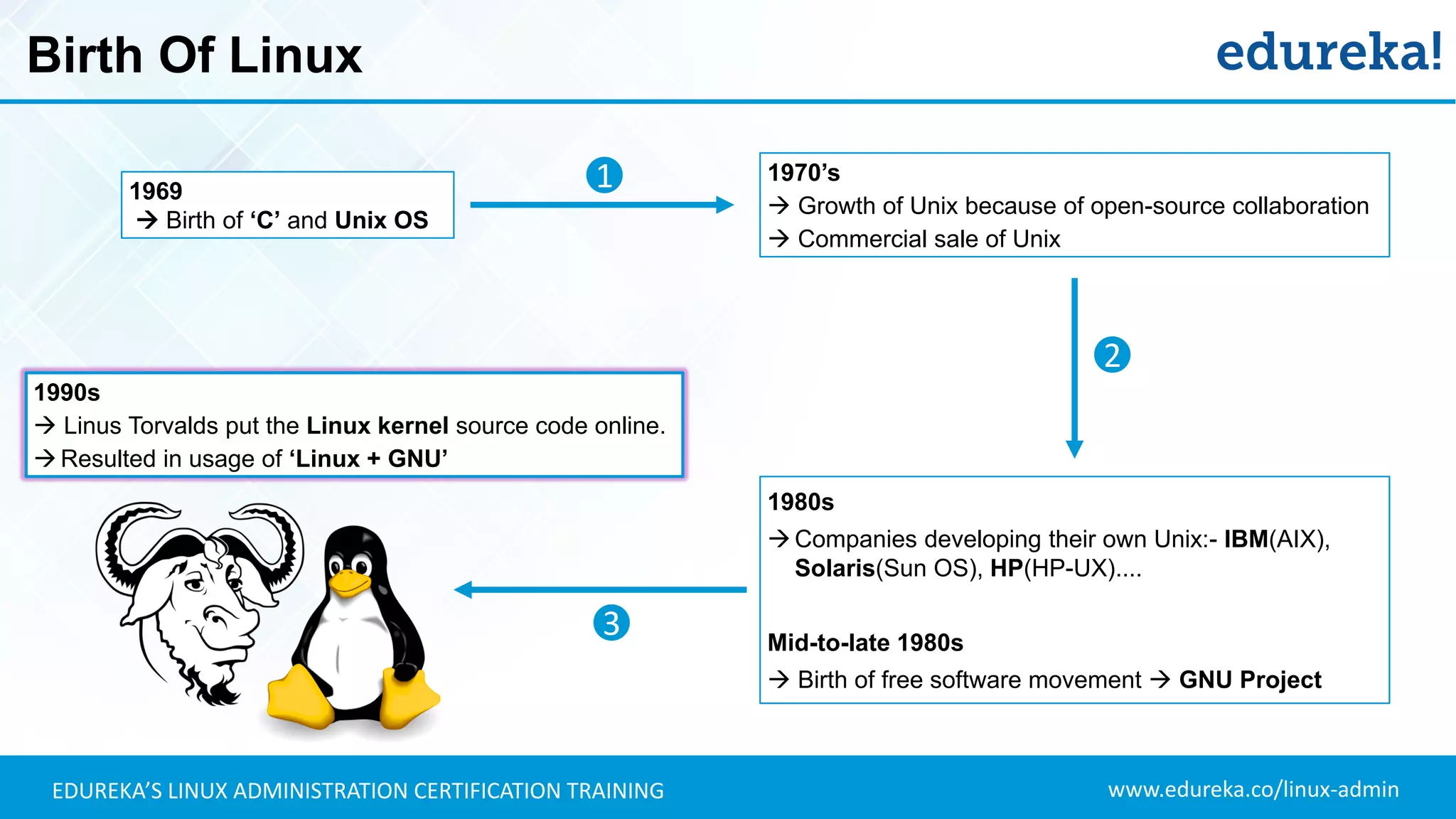 Birth Of Linux

edureka!

1969
→ Birth of ‘C’ and Unix OS

1

1970’s
→ Growth of Unix because of open-source collaboration
→ Commercial sale of Unix

2

1980s
→ Companies developing their own Unix:- IBM(AIX), Solaris(Sun OS), HP(HP-UX)....

Mid-to-late 1980s
→ Birth of free software movement → GNU Project

3

1990s
→ Linus Torvalds put the Linux kernel source code online.
→ Resulted in usage of ‘Linux + GNU’

EDUREKA’S LINUX ADMINISTRATION CERTIFICATION TRAINING

www.edureka.co/linux-admin